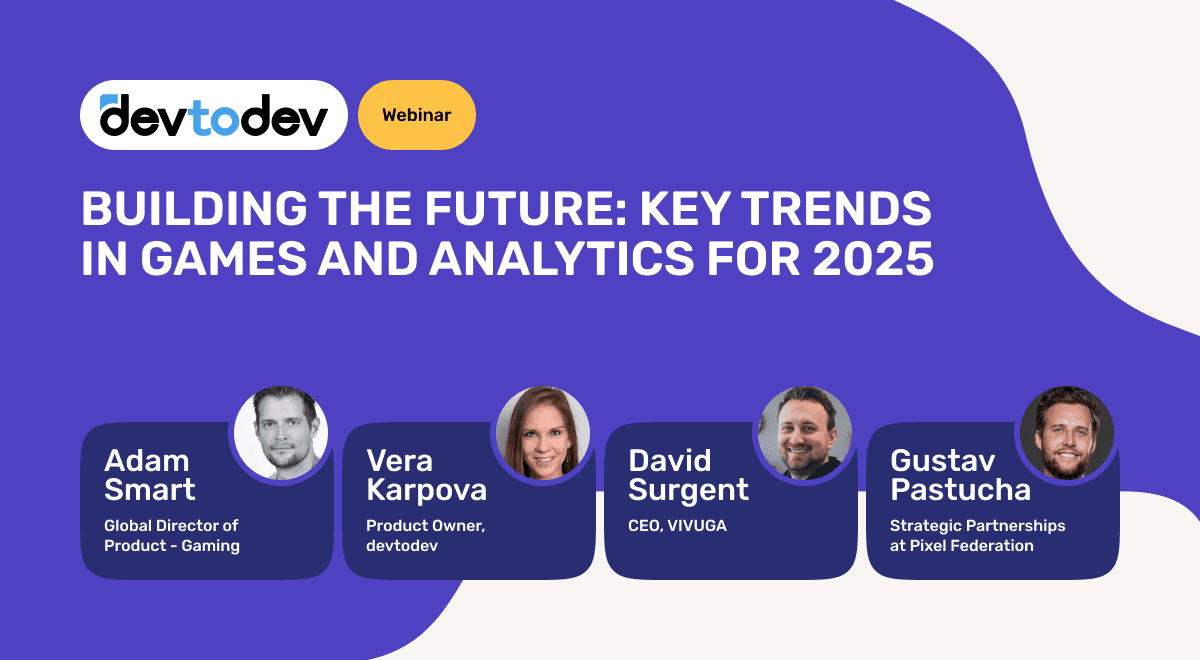 devtodev

Webinar

BUILDING THE FUTURE: KEY TRENDS IN GAMES AND ANALYTICS FOR 2025

Adam Smart
Global Director of Product - Gaming

Vera Karpova
Product Owner, devtodev

David Surgent
CEO, VIVUGA

Gustav Pastucha
Strategic Partnerships at Pixel Federation